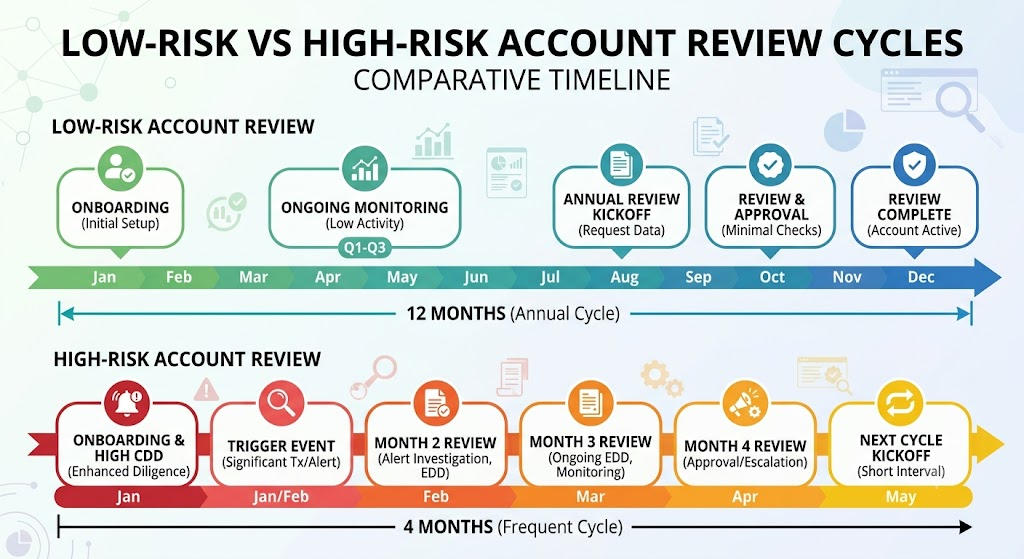 LOW-RISK VS HIGH-RISK ACCOUNT REVIEW CYCLES
COMPARATIVE TIMELINE

LOW-RISK ACCOUNT REVIEW

ONBOARDING
(Initial Setup)

ONGOING MONITORING
(Low Activity)
Q1-Q3

ANNUAL REVIEW KICKOFF
(Request Data)

REVIEW & APPROVAL
(Minimal Checks)

REVIEW COMPLETE
(Account Active)

Jan Feb Mar Apr May Jun Jul Aug Sep Oct Nov Dec

12 MONTHS (Annual Cycle)

HIGH-RISK ACCOUNT REVIEW

ONBOARDING & HIGH CDD
(Enhanced Diligence)
Jan

TRIGGER EVENT
(Significant Tx/Alert)
Jan/Feb

MONTH 2 REVIEW
(Alert Investigation, EDD)
Feb

MONTH 3 REVIEW
(Ongoing EDD, Monitoring)
Mar

MONTH 4 REVIEW
(Approval/Escalation)
Apr

NEXT CYCLE KICKOFF
(Short Interval)
May

4 MONTHS (Frequent Cycle)